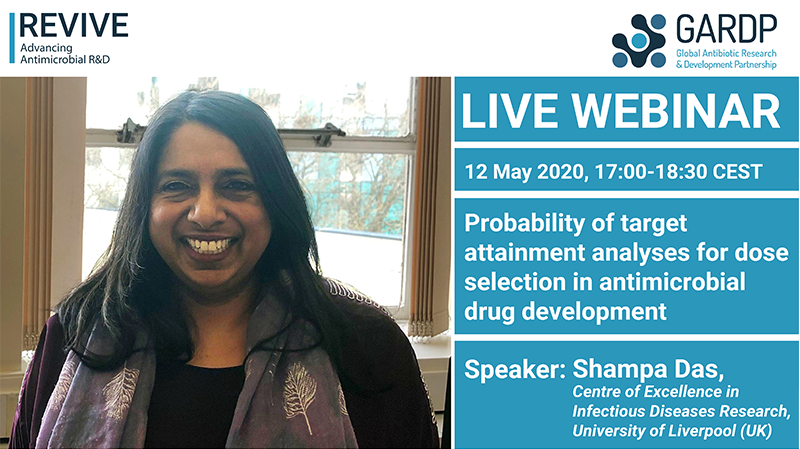 REVIVE
Advancing Antimicrobial R&D

GARDP
Global Antibiotic Research & Development Partnership

LIVE WEBINAR

12 May 2020, 17:00-18:30 CEST

Probability of target attainment analyses for dose selection in antimicrobial drug development

Speaker: Shampa Das,
Centre of Excellence in Infectious Diseases Research, University of Liverpool (UK)